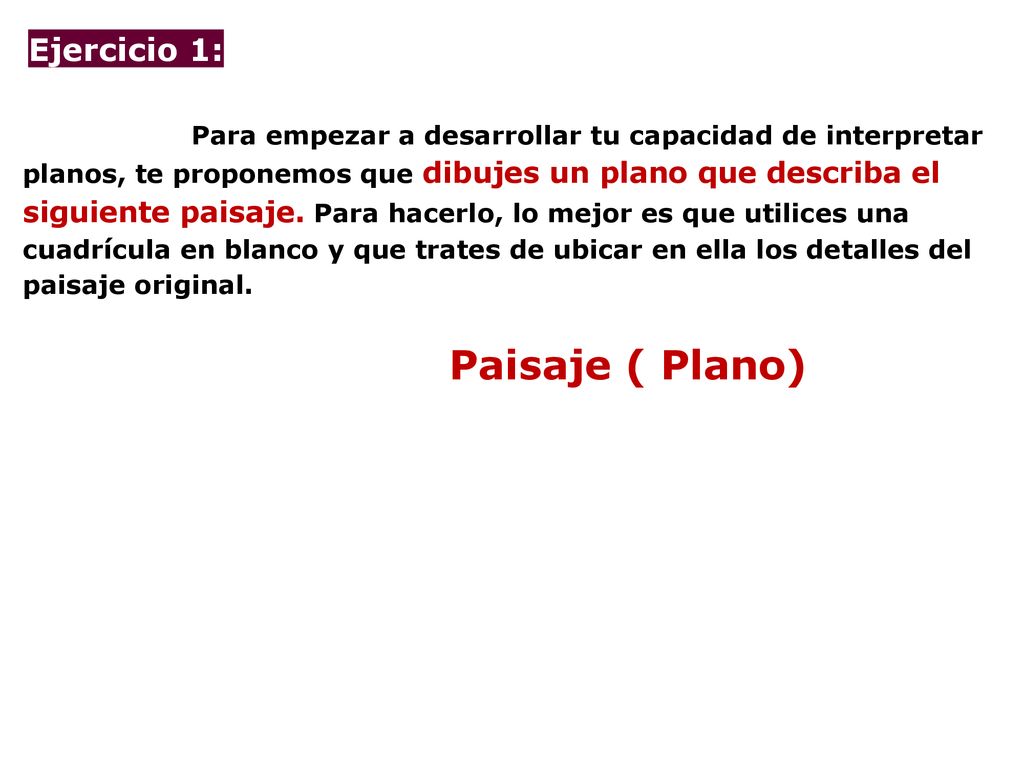 Ejercicio 1:

Para empezar a desarrollar tu capacidad de interpretar planos, te proponemos que dibujes un plano que describa el siguiente paisaje. Para hacerlo, lo mejor es que utilices una cuadrícula en blanco y que trates de ubicar en ella los detalles del paisaje original.

Paisaje ( Plano)